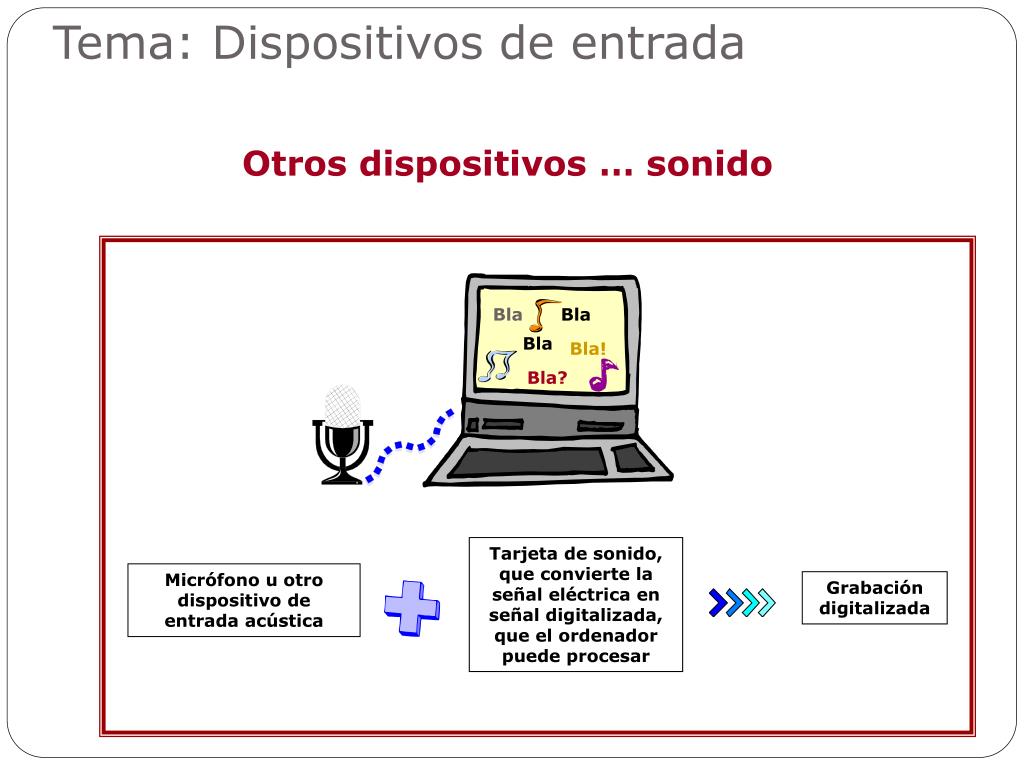 Tema: Dispositivos de entrada

Otros dispositivos … sonido

Bla Bla
Bla Bla!
Bla?

Micrófono u otro dispositivo de entrada acústica

Tarjeta de sonido, que convierte la señal eléctrica en señal digitalizada, que el ordenador puede procesar

Grabación digitalizada